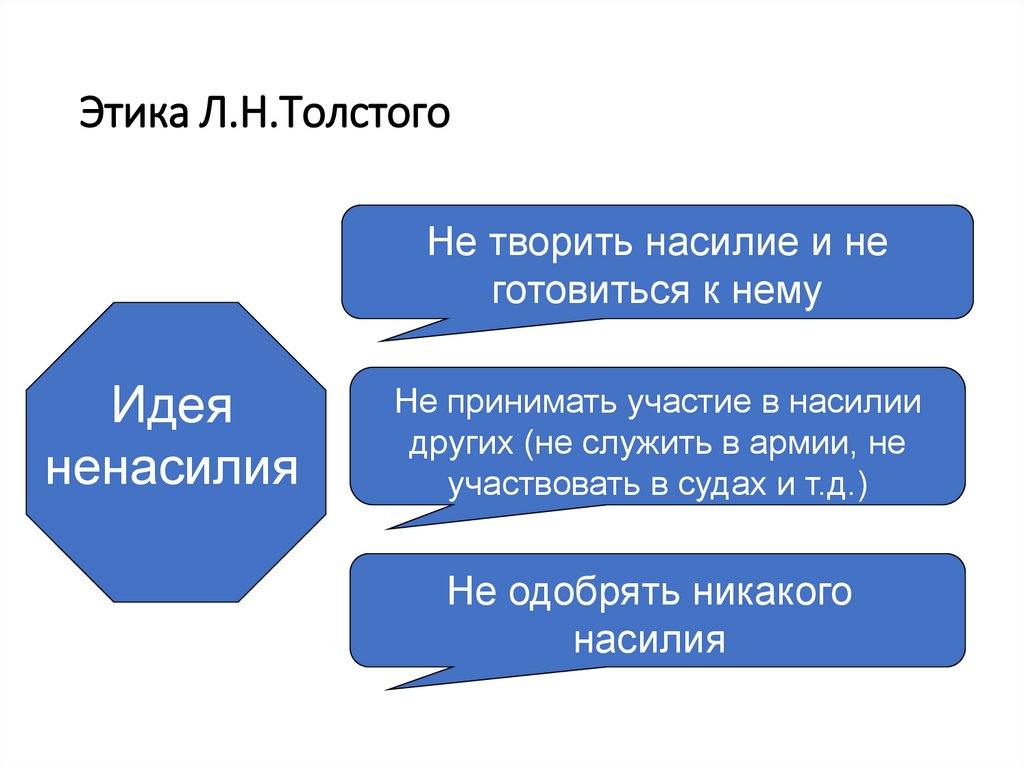 Этика Л.Н.Толстого

Идея ненасилия

Не творить насилие и не готовиться к нему

Не принимать участие в насилии других (не служить в армии, не участвовать в судах и т.д.)

Не одобрять никакого насилия